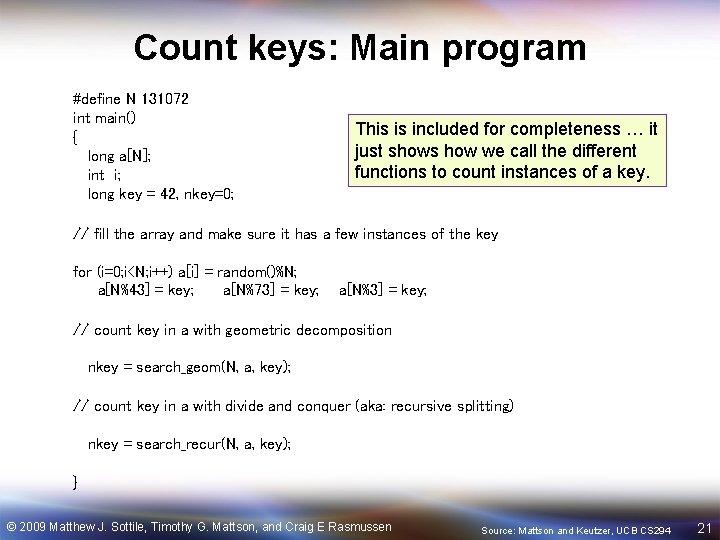 Count keys: Main program

#define N 131072
int main()
{
long a[N];
int i;
long key = 42, nkey=0;

This is included for completeness … it just shows how we call the different functions to count instances of a key.

// fill the array and make sure it has a few instances of the key

for (i=0;i<N;i++) a[i] = random()%N;
a[N%43] = key; a[N%73] = key; a[N%3] = key;

// count key in a with geometric decomposition

nkey = search_geom(N, a, key);

// count key in a with divide and conquer (aka: recursive splitting)

nkey = search_recur(N, a, key);

}

© 2009 Matthew J. Sottile, Timothy G. Mattson, and Craig E Rasmussen

Source: Mattson and Keutzer, UCB CS294

21